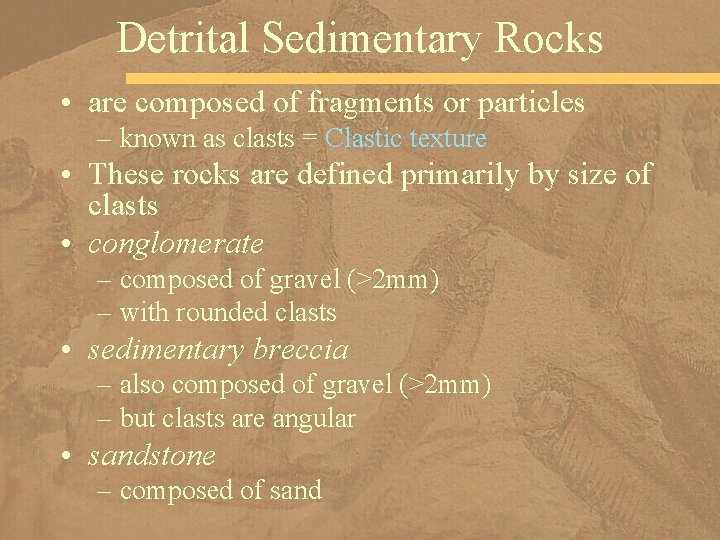 Detrital Sedimentary Rocks

• are composed of fragments or particles
– known as clasts = Clastic texture

• These rocks are defined primarily by size of clasts

• conglomerate
– composed of gravel (>2mm)
– with rounded clasts

• sedimentary breccia
– also composed of gravel (>2mm)
– but clasts are angular

• sandstone
– composed of sand